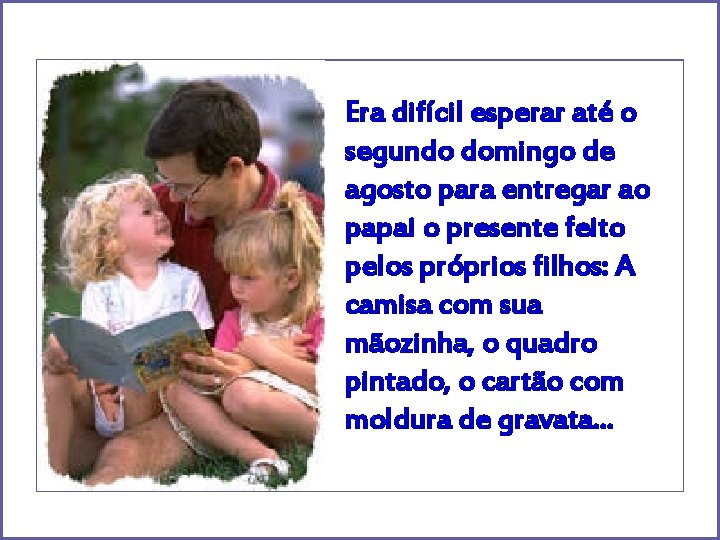 Era difícil esperar até o segundo domingo de agosto para entregar ao papai o presente feito pelos próprios filhos: A camisa com sua mãozinha, o quadro pintado, o cartão com moldura de gravata...